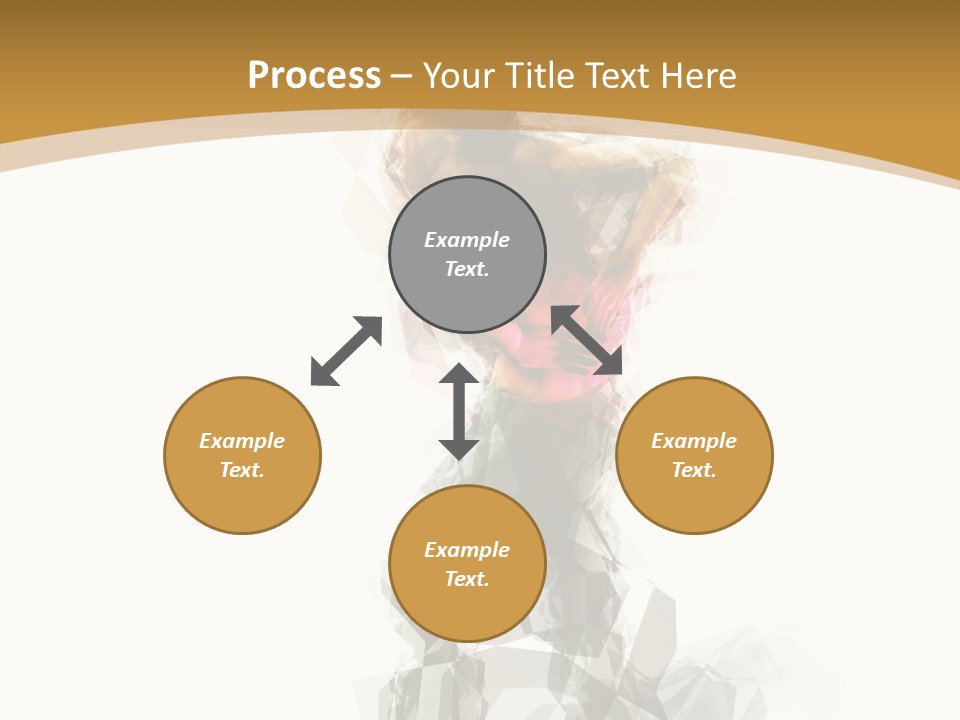 Process – Your Title Text Here

Example Text.

Example Text.

Example Text.

Example Text.